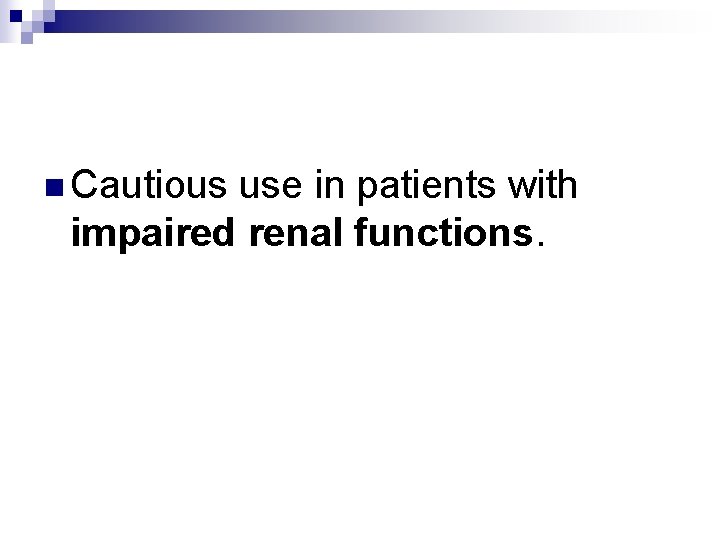 Cautious use in patients with impaired renal functions.